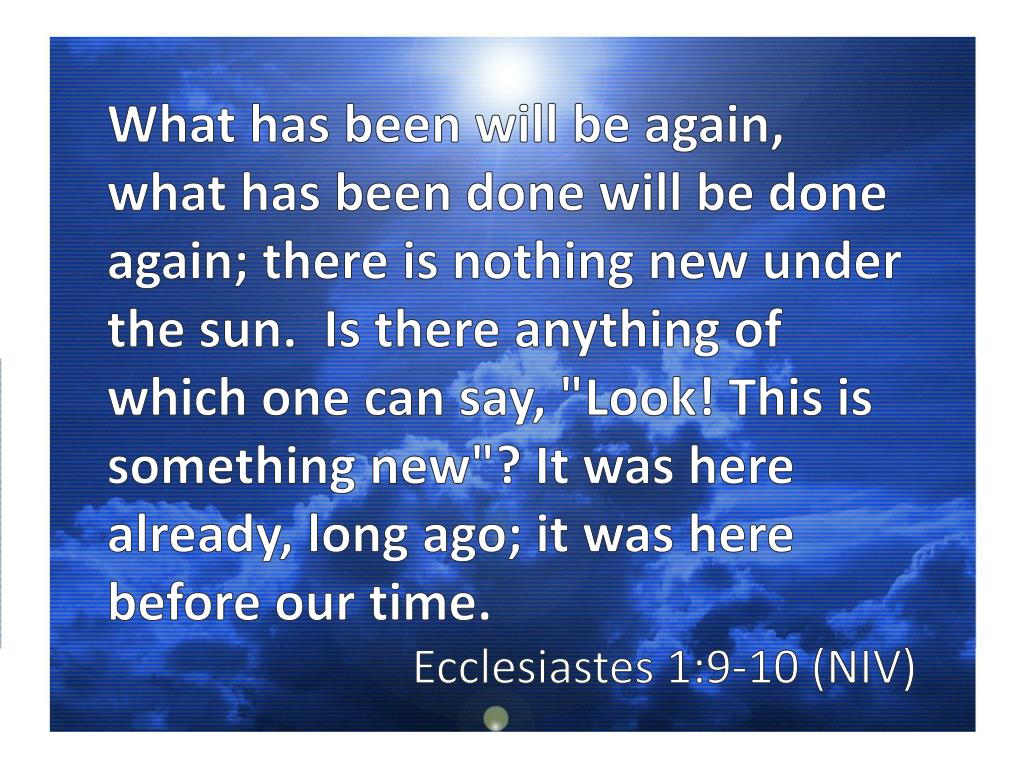 What has been will be again, what has been done will be done again; there is nothing new under the sun. Is there anything of which one can say, "Look! This is something new"? It was here already, long ago; it was here before our time.

Ecclesiastes 1:9-10 (NIV)